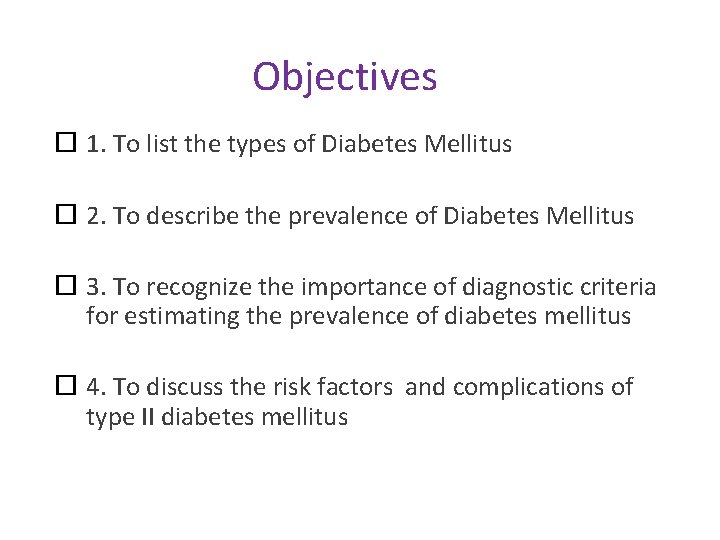 Objectives

☐ 1. To list the types of Diabetes Mellitus

☐ 2. To describe the prevalence of Diabetes Mellitus

☐ 3. To recognize the importance of diagnostic criteria for estimating the prevalence of diabetes mellitus

☐ 4. To discuss the risk factors and complications of type II diabetes mellitus